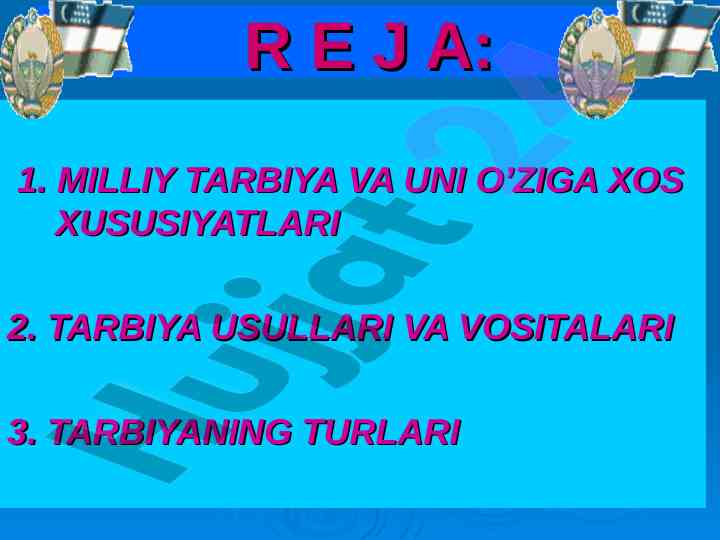 R E J A:

1. MILLIY TARBIYA VA UNI O'ZIGA XOS XUSUSIYATLARI

2. TARBIYA USULLARI VA VOSITALARI

3. TARBIYANING TURLARI

Hujjat24